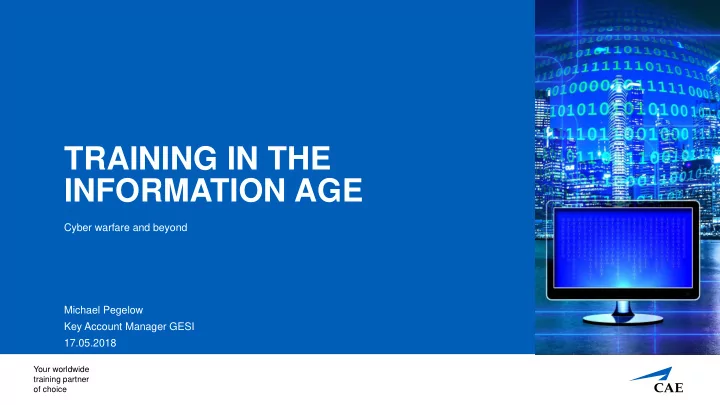 TRAINING IN THE INFORMATION AGE

Cyber warfare and beyond

Michael Pegelow
Key Account Manager GESI
17.05.2018

Your worldwide training partner of choice

CAE